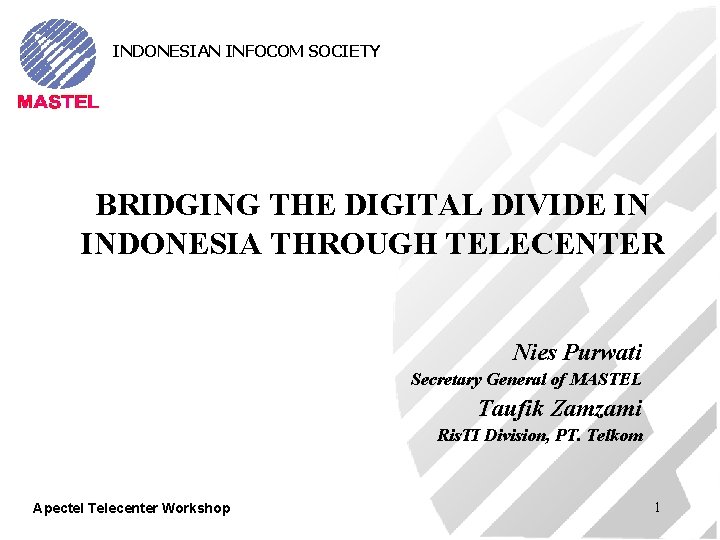 MASTEL

INDONESIAN INFOCOM SOCIETY

BRIDGING THE DIGITAL DIVIDE IN INDONESIA THROUGH TELECENTER

Nies Purwati
Secretary General of MASTEL
Taufik Zamzami
RisTI Division, PT. Telkom

Apectel Telecenter Workshop

1